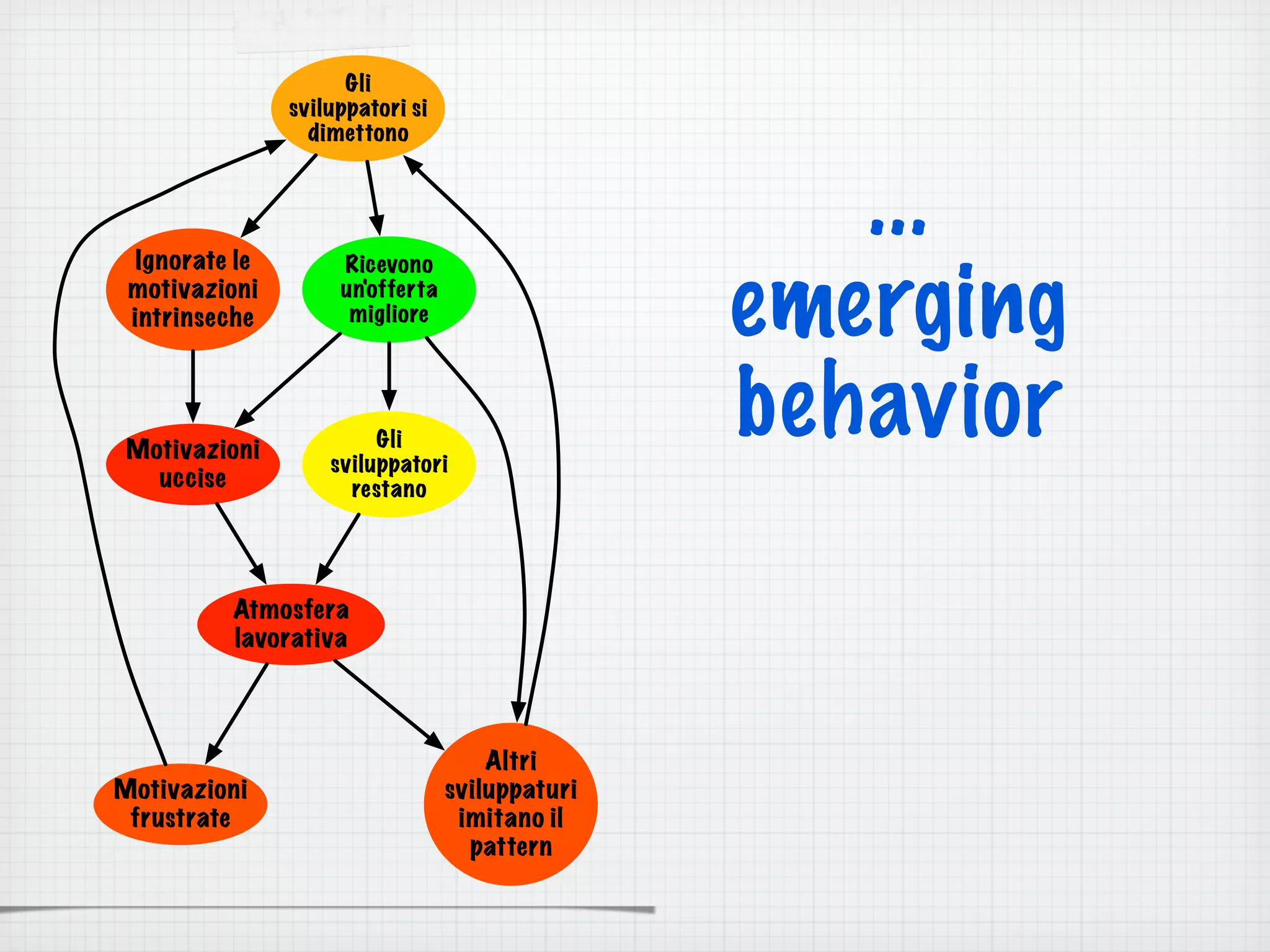 Gli sviluppatori si dimettono

Ignorate le motivazioni intrinseche

Ricevono un'offerta migliore

Motivazioni uccise

Gli sviluppatori restano

Atmosfera lavorativa

Motivazioni frustrate

Altri sviluppaturi imitano il pattern

... emerging behavior